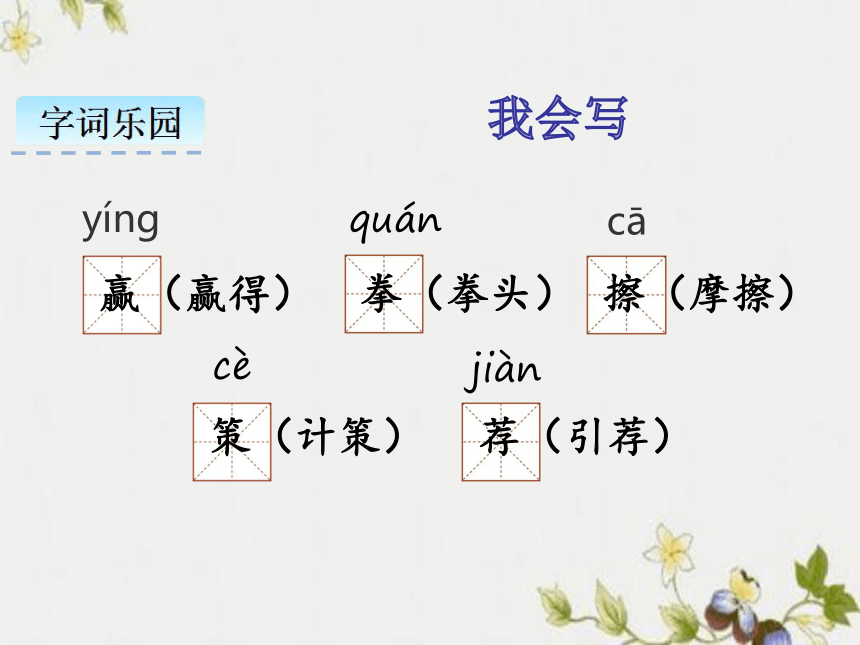 字词乐园

我会写

yíng
赢（赢得）

quán
拳（拳头）

cā
擦（摩擦）

cè
策（计策）

jiàn
荐（引荐）